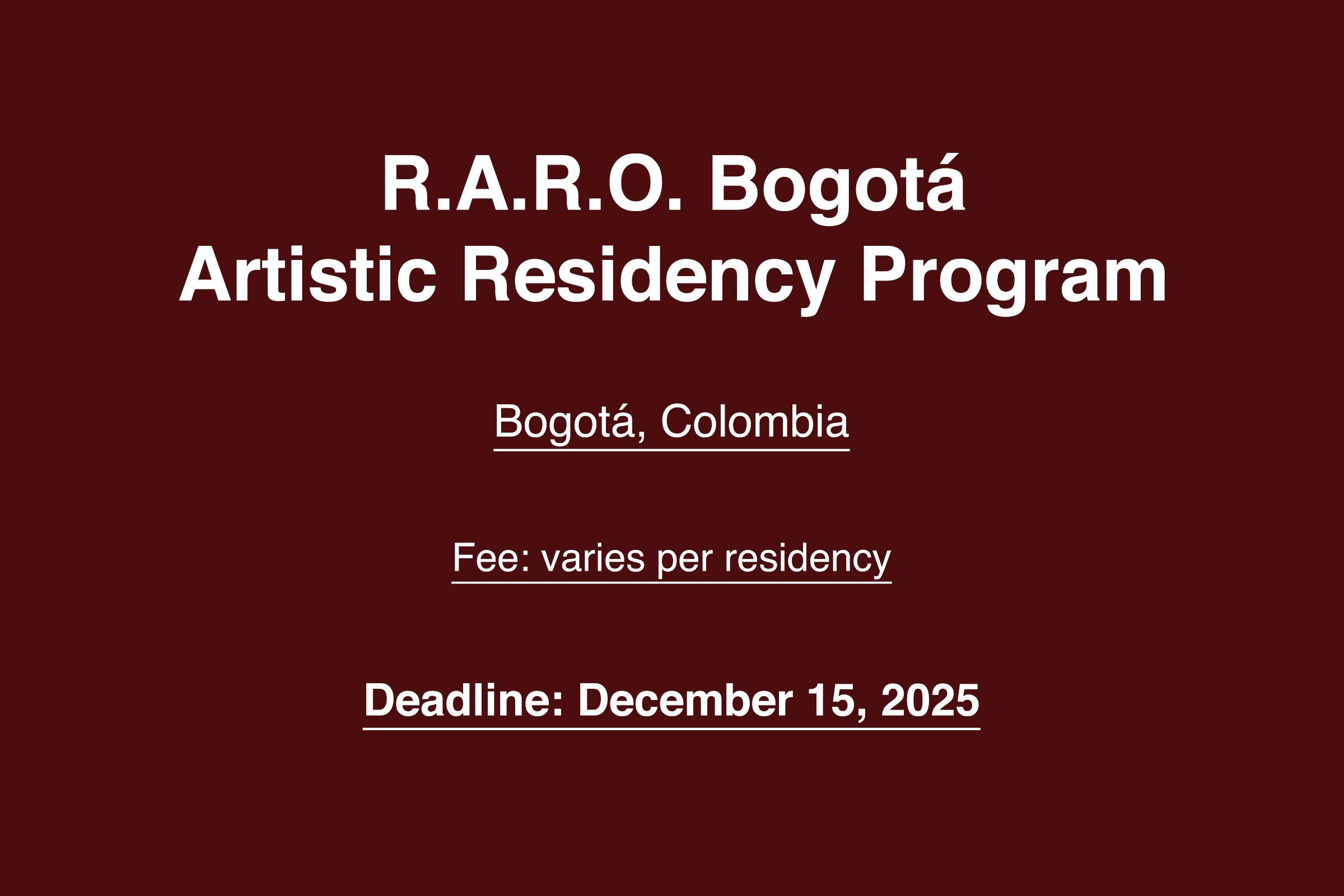 R.A.R.O. Bogotá
Artistic Residency Program

Bogotá, Colombia

Fee: varies per residency

Deadline: December 15, 2025